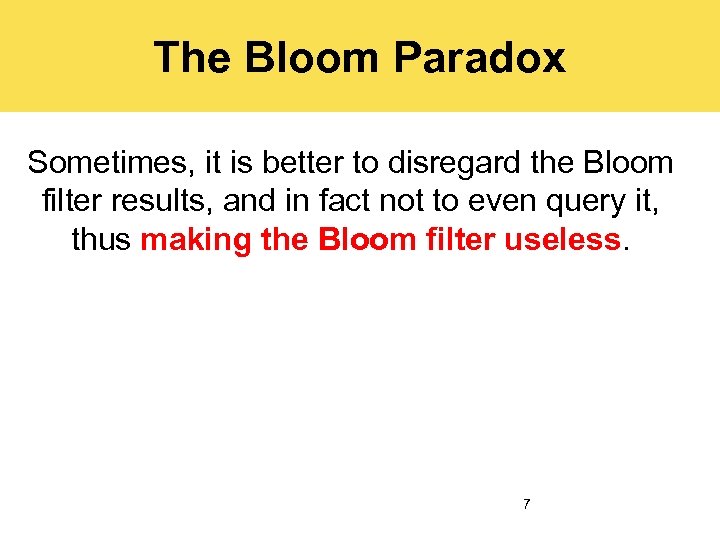 The Bloom Paradox

Sometimes, it is better to disregard the Bloom filter results, and in fact not to even query it, thus making the Bloom filter useless.

7